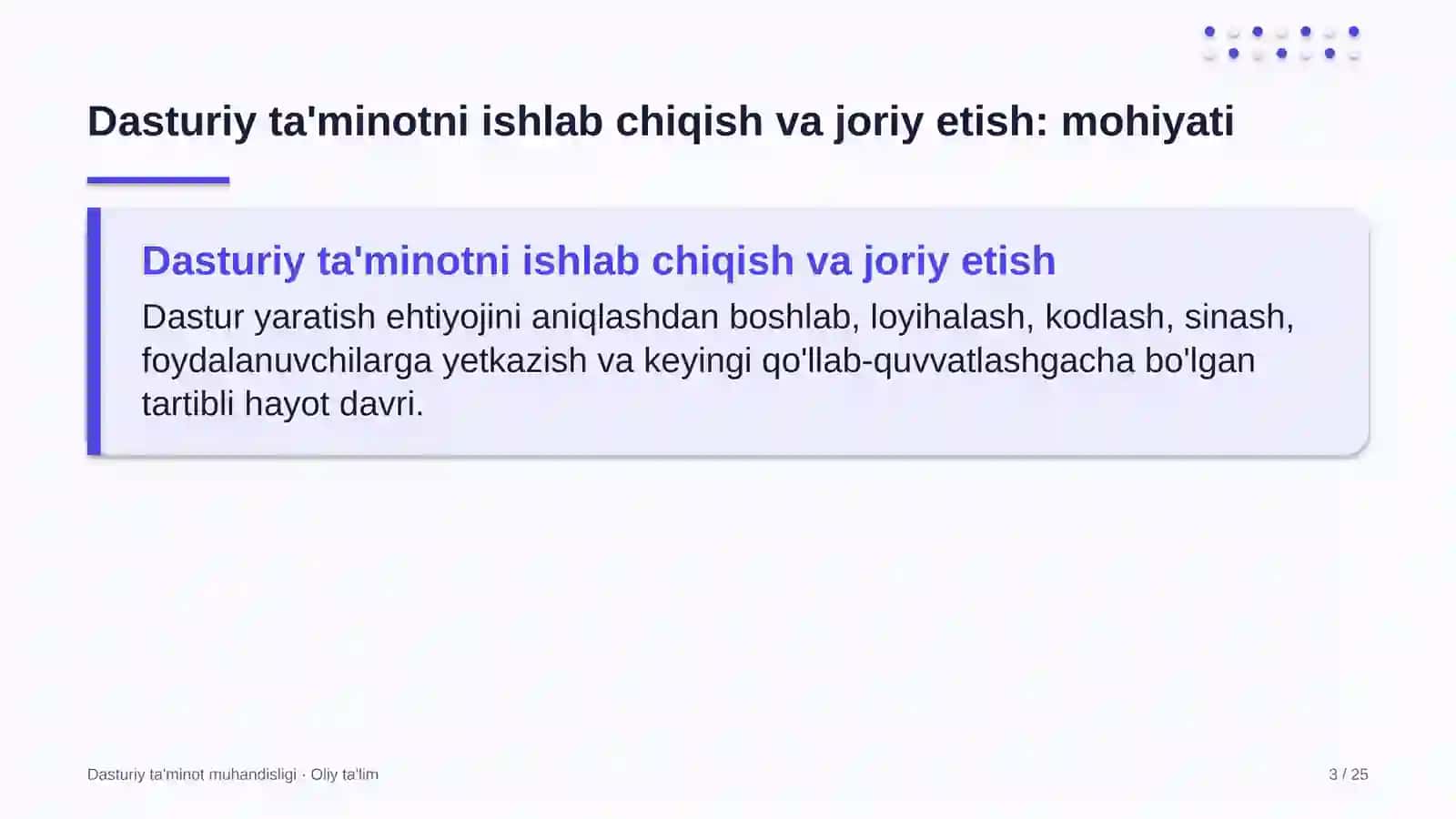 Dasturiy ta'minotni ishlab chiqish va joriy etish: mohiyati

Dasturiy ta'minotni ishlab chiqish va joriy etish

Dastur yaratish ehtiyojini aniqlashdan boshlab, loyihalash, kodlash, sinash, foydalanuvchilarga yetkazish va keyingi qo'llab-quvvatlashgacha bo'lgan tartibli hayot davri.

Dasturiy ta'minot muhandisligi · Oliy ta'lim

3 / 25